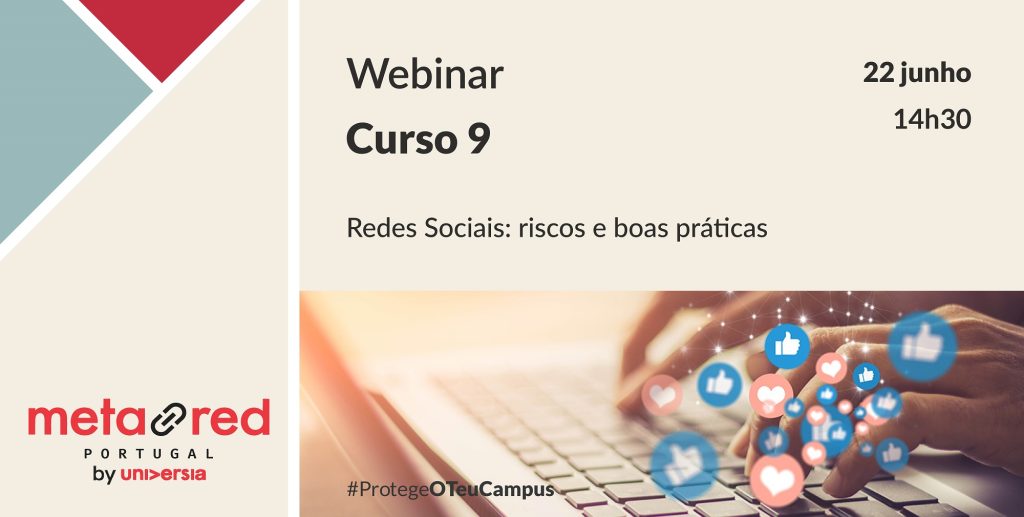 Webinar
Curso 9

22 junho
14h30

Redes Sociais: riscos e boas práticas

metared
PORTUGAL
by universia

#ProtegeOTeuCampus